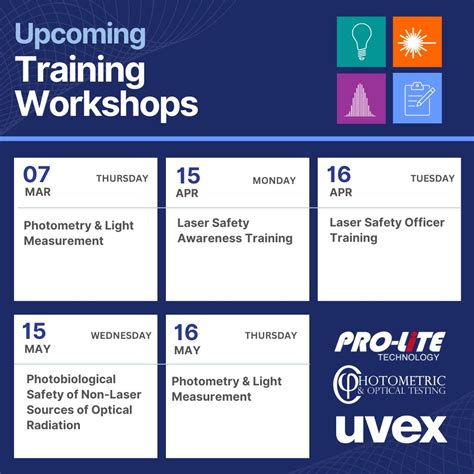 Upcoming
Training
Workshops

07
MAR
THURSDAY
Photometry & Light Measurement

15
APR
MONDAY
Laser Safety Awareness Training

16
APR
TUESDAY
Laser Safety Officer Training

15
MAY
WEDNESDAY
Photobiological Safety of Non-Laser Sources of Optical Radiation

16
MAY
THURSDAY
Photometry & Light Measurement

PRO-LITE
TECHNOLOGY

PHOTOMETRIC
& OPTICAL TESTING

uvex